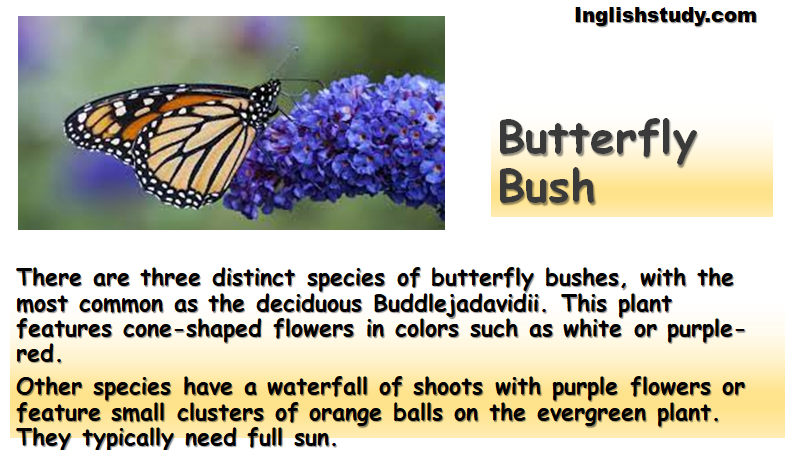 Inglishstudy.com

Butterfly Bush

There are three distinct species of butterfly bushes, with the most common as the deciduous Buddlejadavidii. This plant features cone-shaped flowers in colors such as white or purple-red.

Other species have a waterfall of shoots with purple flowers or feature small clusters of orange balls on the evergreen plant. They typically need full sun.